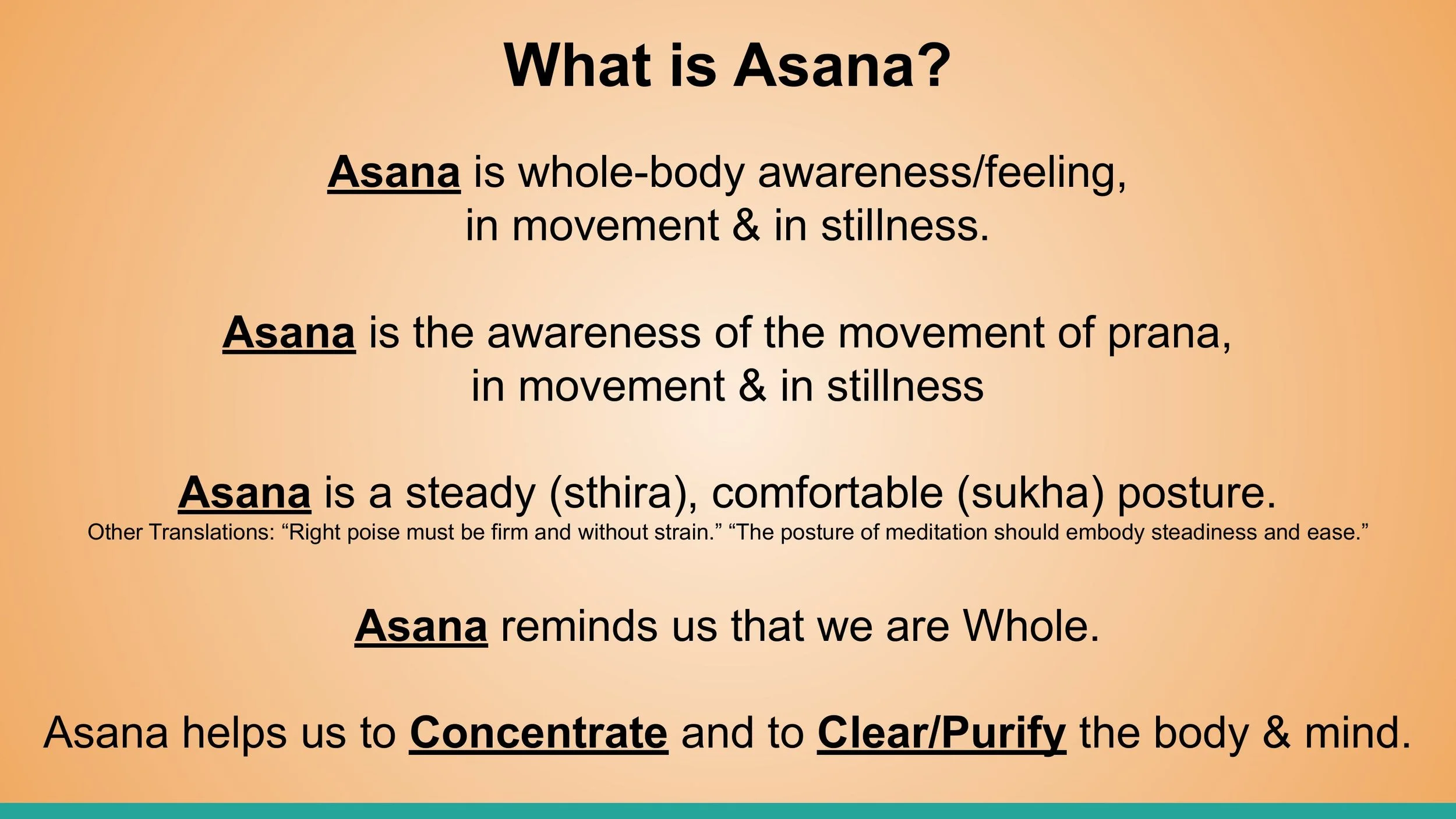 What is Asana?

Asana is whole-body awareness/feeling, in movement & in stillness.

Asana is the awareness of the movement of prana, in movement & in stillness

Asana is a steady (sthira), comfortable (sukha) posture.
Other Translations: “Right poise must be firm and without strain.” “The posture of meditation should embody steadiness and ease.”

Asana reminds us that we are Whole.

Asana helps us to Concentrate and to Clear/Purify the body & mind.